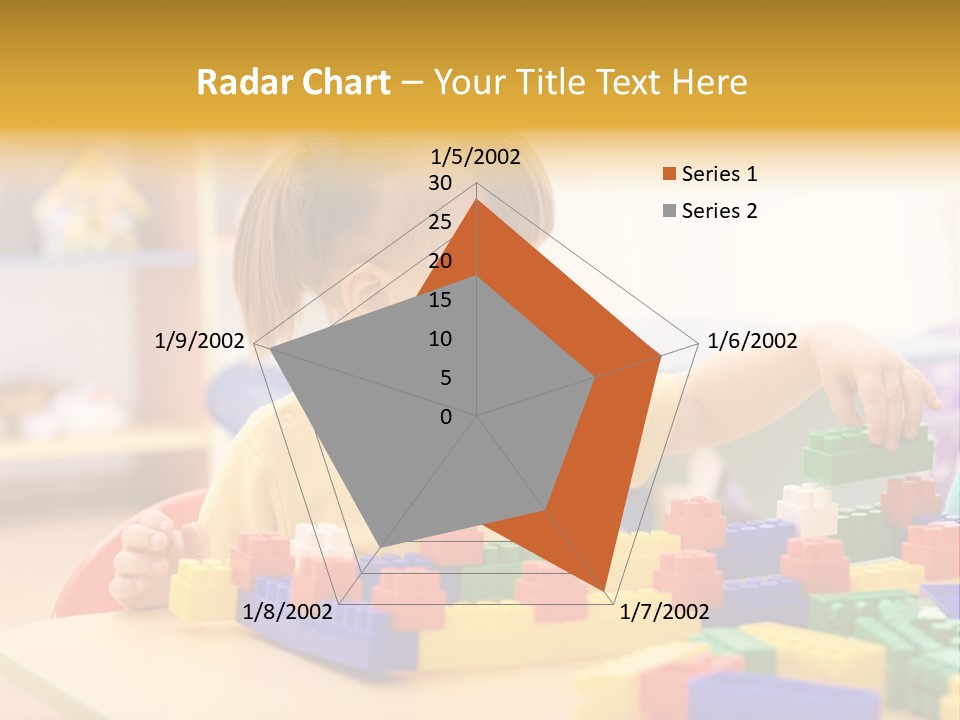 Radar Chart – Your Title Text Here

1/5/2002
30
25
20
15
10
5
0
1/6/2002
1/7/2002
1/8/2002
1/9/2002

Series 1
Series 2